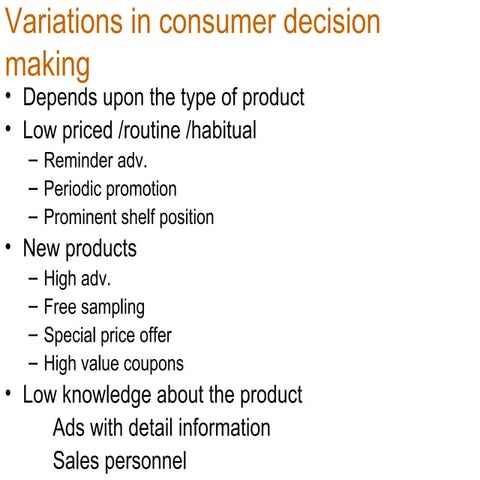 Variations in consumer decision making

• Depends upon the type of product
• Low priced /routine /habitual
  – Reminder adv.
  – Periodic promotion
  – Prominent shelf position
• New products
  – High adv.
  – Free sampling
  – Special price offer
  – High value coupons
• Low knowledge about the product
  Ads with detail information
  Sales personnel